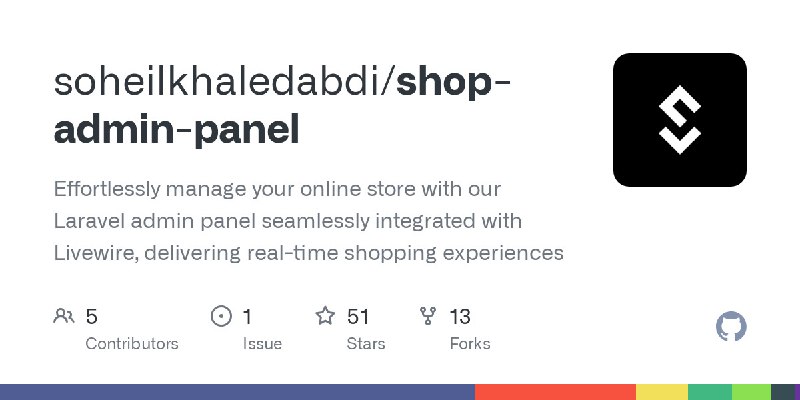 soheilkhaledabdi/shop-admin-panel

Effortlessly manage your online store with our Laravel admin panel seamlessly integrated with Livewire, delivering real-time shopping experiences

5
Contributors

1
Issue

51
Stars

13
Forks